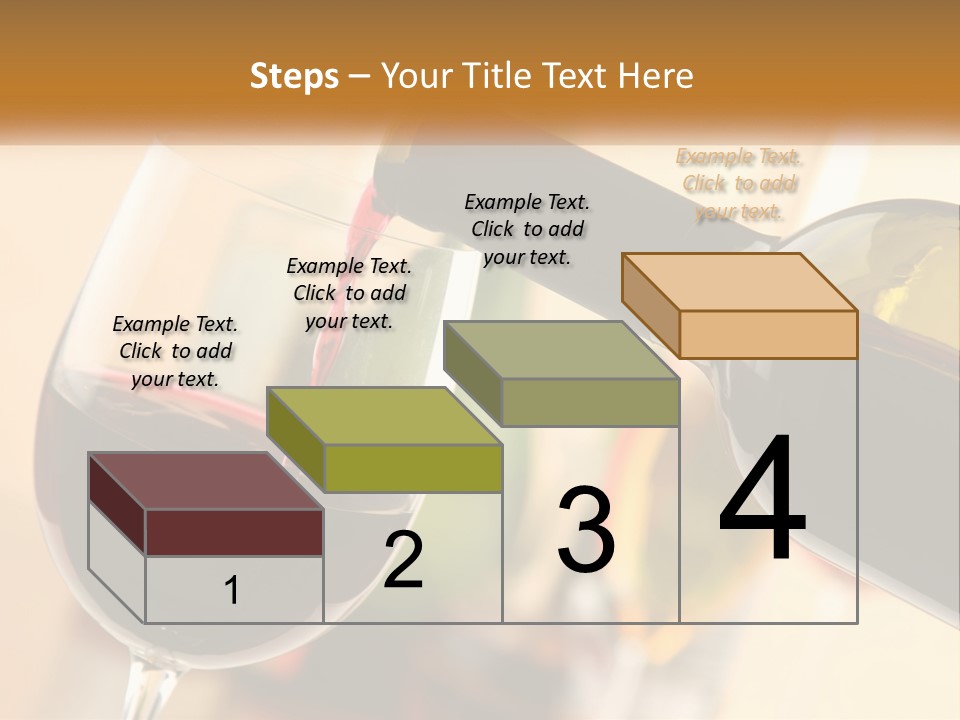 Steps – Your Title Text Here

Example Text. Click to add your text.

Example Text. Click to add your text.

Example Text. Click to add your text.

Example Text. Click to add your text.

1

2

3

4